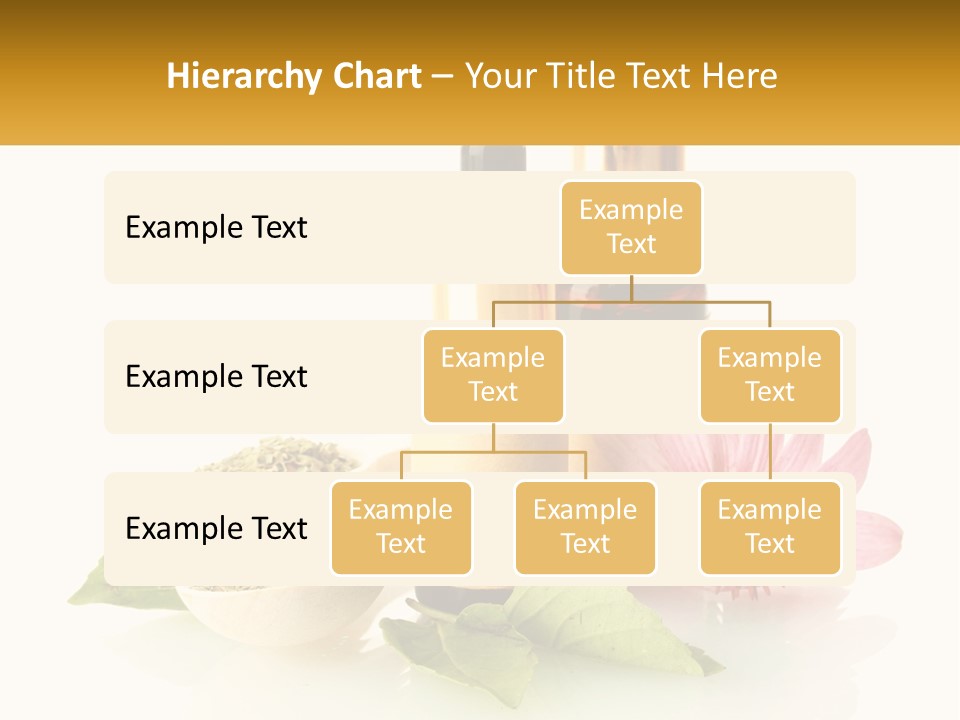 Hierarchy Chart – Your Title Text Here

Example Text

Example Text

Example Text

Example Text

Example Text

Example Text

Example Text

Example Text

Example Text